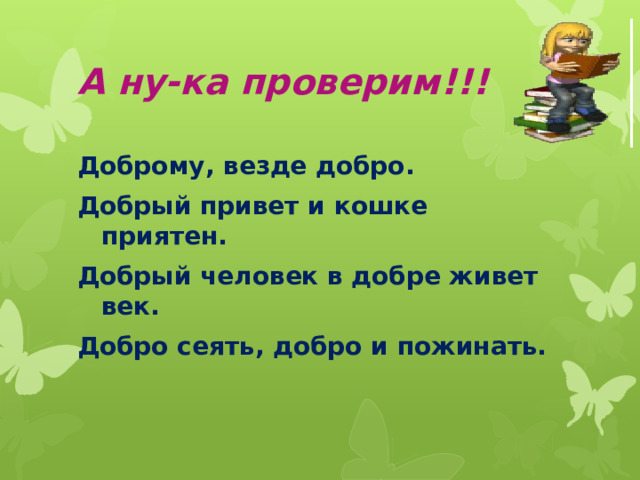 А ну-ка проверим!!!

Доброму, везде добро.

Добрый привет и кошке приятен.

Добрый человек в добре живет век.

Добро сеять, добро и пожинать.